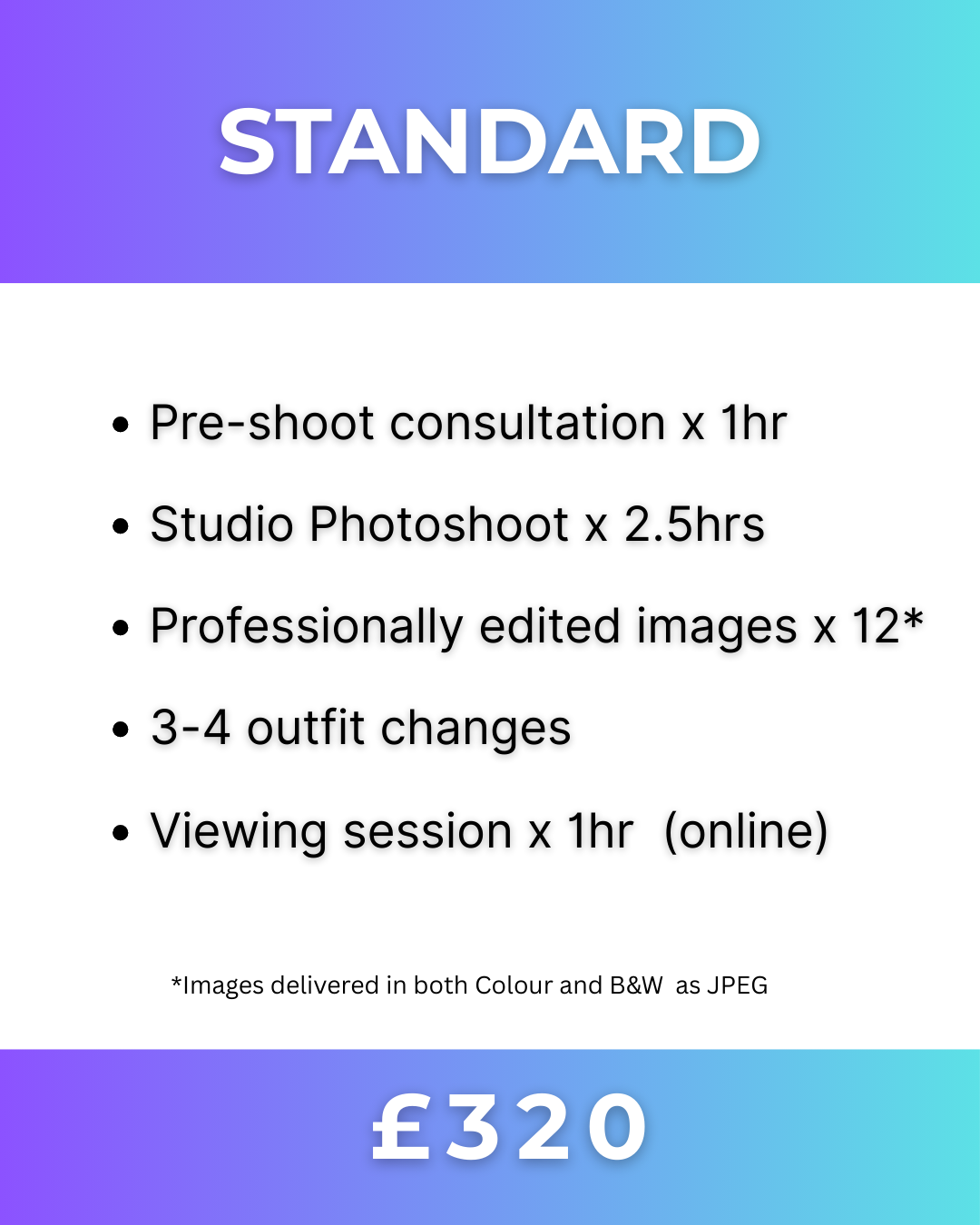 STANDARD

- Pre-shoot consultation x 1hr
- Studio Photoshoot x 2.5hrs
- Professionally edited images x 12*
- 3-4 outfit changes
- Viewing session x 1hr (online)

*Images delivered in both Colour and B&W as JPEG

£320